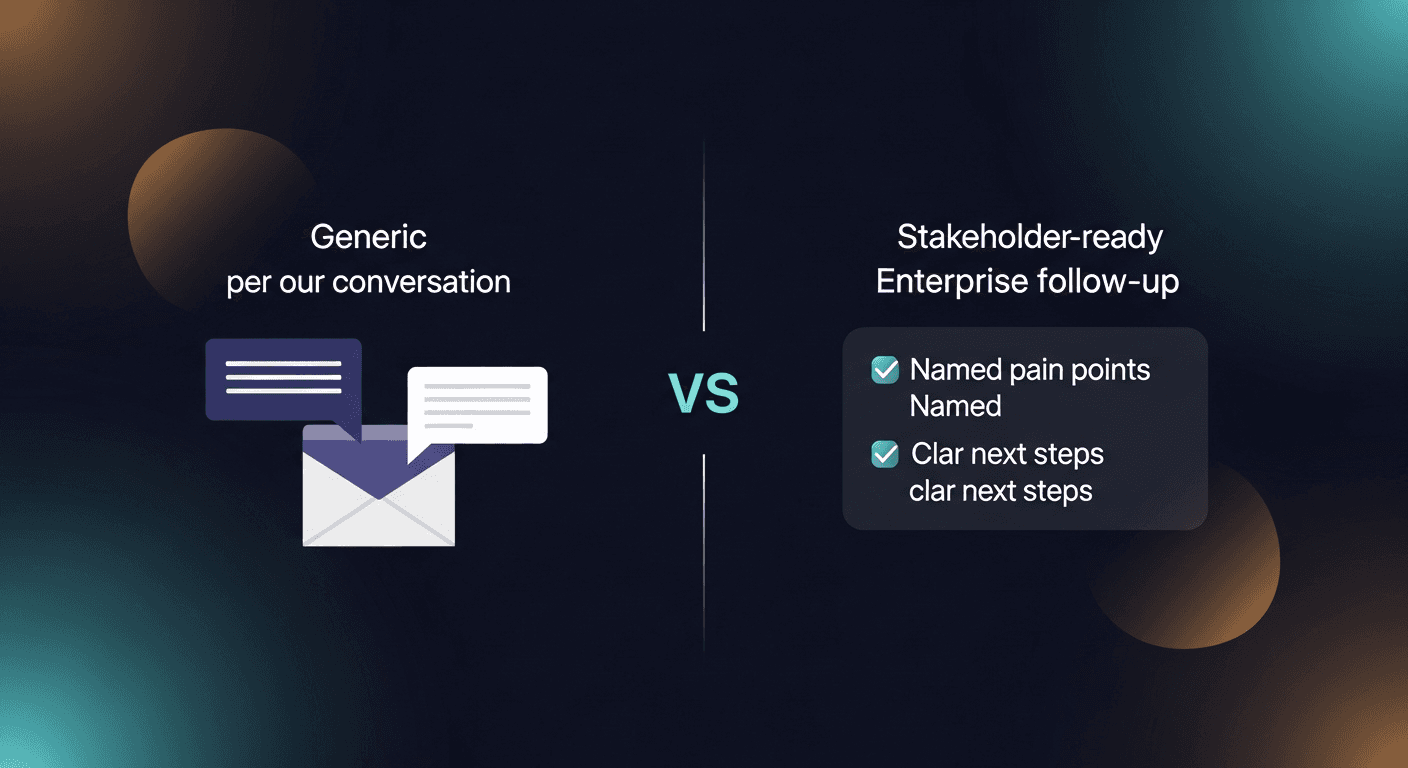 Generic
per our conversation

VS

Stakeholder-ready
Enterprise follow-up

Named pain points
Named

Clar next steps
clar next steps